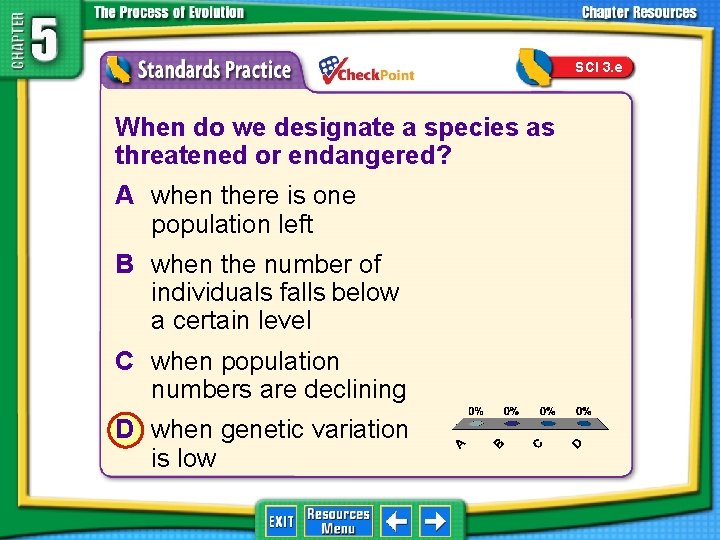 CHAPTER 5

The Process of Evolution

Chapter Resources

Standards Practice

CheckPoint

SCI 3.e

When do we designate a species as threatened or endangered?

A when there is one population left

B when the number of individuals falls below a certain level

C when population numbers are declining

D when genetic variation is low

0% 0% 0% 0%

A B C D

EXIT

Resources Menu